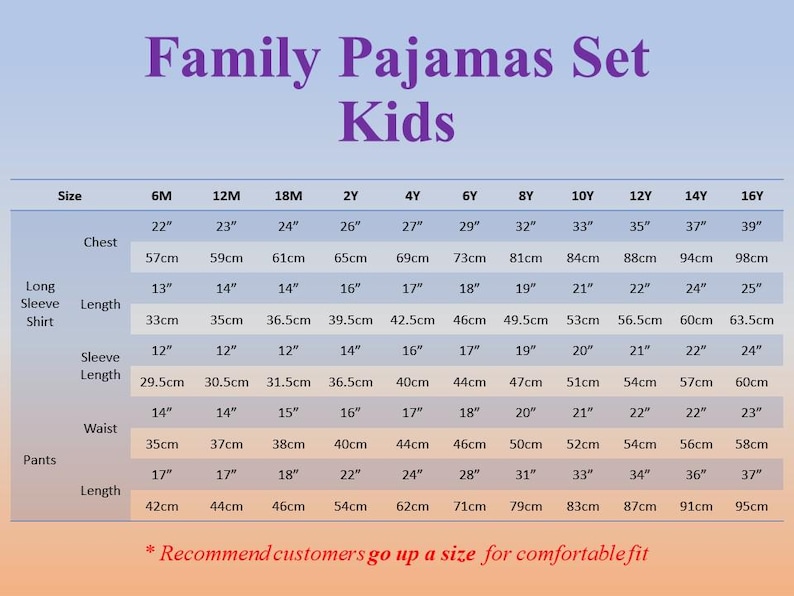 Family Pajamas Set
Kids

| Size | | 6M | 12M | 18M | 2Y | 4Y | 6Y | 8Y | 10Y | 12Y | 14Y | 16Y |
|---|---|---|---|---|---|---|---|---|---|---|---|---|
| Long Sleeve Shirt | Chest | 22″ | 23″ | 24″ | 26″ | 27″ | 29″ | 32″ | 33″ | 35″ | 37″ | 39″ |
| | | 57cm | 59cm | 61cm | 65cm | 69cm | 73cm | 81cm | 84cm | 88cm | 94cm | 98cm |
| | Length | 13″ | 14″ | 14″ | 16″ | 17″ | 18″ | 19″ | 21″ | 22″ | 24″ | 25″ |
| | | 33cm | 35cm | 36.5cm | 39.5cm | 42.5cm | 46cm | 49.5cm | 53cm | 56.5cm | 60cm | 63.5cm |
| | Sleeve Length | 12″ | 12″ | 12″ | 14″ | 16″ | 17″ | 19″ | 20″ | 21″ | 22″ | 24″ |
| | | 29.5cm | 30.5cm | 31.5cm | 36.5cm | 40cm | 44cm | 47cm | 51cm | 54cm | 57cm | 60cm |
| Pants | Waist | 14″ | 14″ | 15″ | 16″ | 17″ | 18″ | 20″ | 21″ | 22″ | 22″ | 23″ |
| | | 35cm | 37cm | 38cm | 40cm | 44cm | 46cm | 50cm | 52cm | 54cm | 56cm | 58cm |
| | Length | 17″ | 17″ | 18″ | 22″ | 24″ | 28″ | 31″ | 33″ | 34″ | 36″ | 37″ |
| | | 42cm | 44cm | 46cm | 54cm | 62cm | 71cm | 79cm | 83cm | 87cm | 91cm | 95cm |

* Recommend customers go up a size for comfortable fit